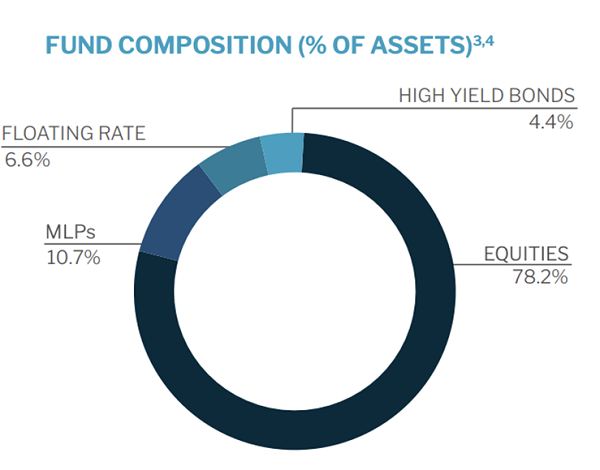 FUND COMPOSITION (% OF ASSETS)$^{3,4}$

HIGH YIELD BONDS
4.4%

FLOATING RATE
6.6%

MLPs
10.7%

EQUITIES
78.2%